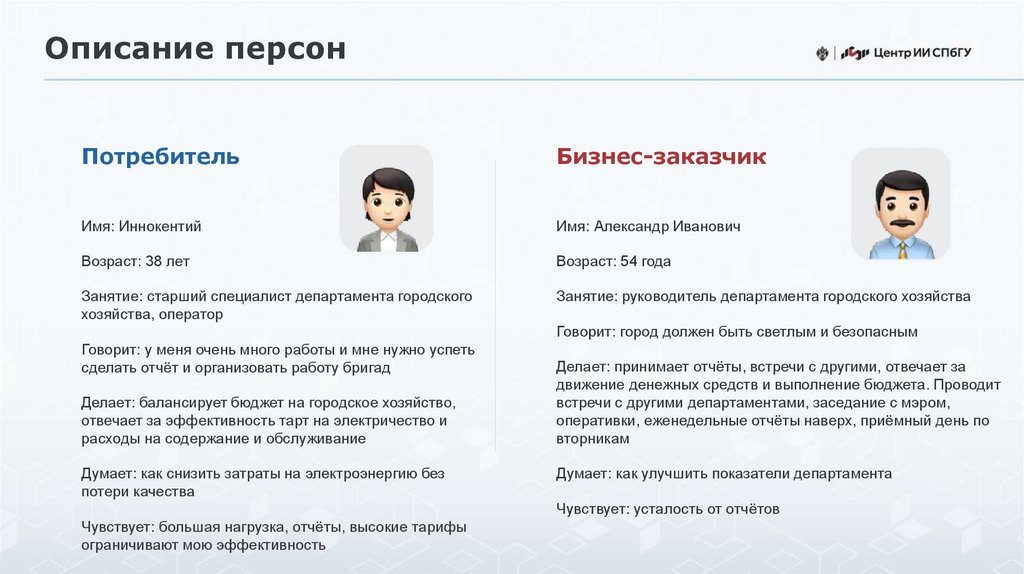 Описание персон

Центр ИИ СПбГУ

Потребитель

Имя: Иннокентий

Возраст: 38 лет

Занятие: старший специалист департамента городского хозяйства, оператор

Говорит: у меня очень много работы и мне нужно успеть сделать отчёт и организовать работу бригад

Делает: балансирует бюджет на городское хозяйство, отвечает за эффективность тарт на электричество и расходы на содержание и обслуживание

Думает: как снизить затраты на электроэнергию без потери качества

Чувствует: большая нагрузка, отчёты, высокие тарифы ограничивают мою эффективность

Бизнес-заказчик

Имя: Александр Иванович

Возраст: 54 года

Занятие: руководитель департамента городского хозяйства

Говорит: город должен быть светлым и безопасным

Делает: принимает отчёты, встречи с другими, отвечает за движение денежных средств и выполнение бюджета. Проводит встречи с другими департаментами, заседание с мэром, оперативки, еженедельные отчёты наверх, приёмный день по вторникам

Думает: как улучшить показатели департамента

Чувствует: усталость от отчётов